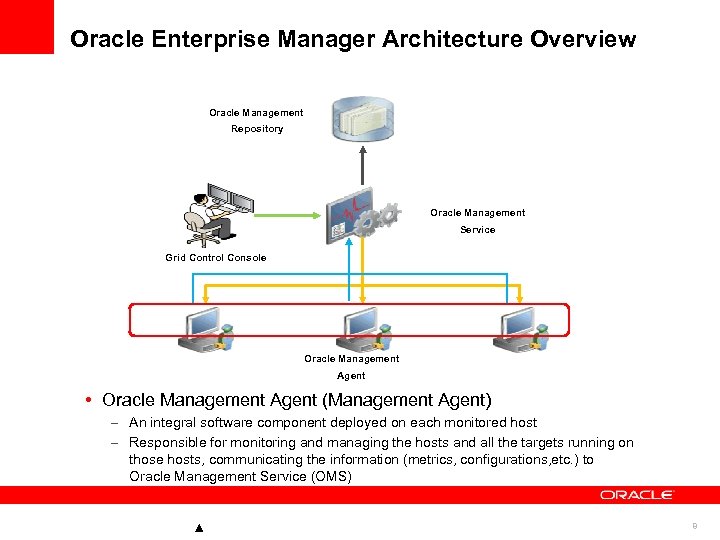 Oracle Enterprise Manager Architecture Overview

Oracle Management Repository

Oracle Management Service

Grid Control Console

Oracle Management Agent

• Oracle Management Agent (Management Agent)

– An integral software component deployed on each monitored host

– Responsible for monitoring and managing the hosts and all the targets running on those hosts, communicating the information (metrics, configurations,etc.) to Oracle Management Service (OMS)

ORACLE

9